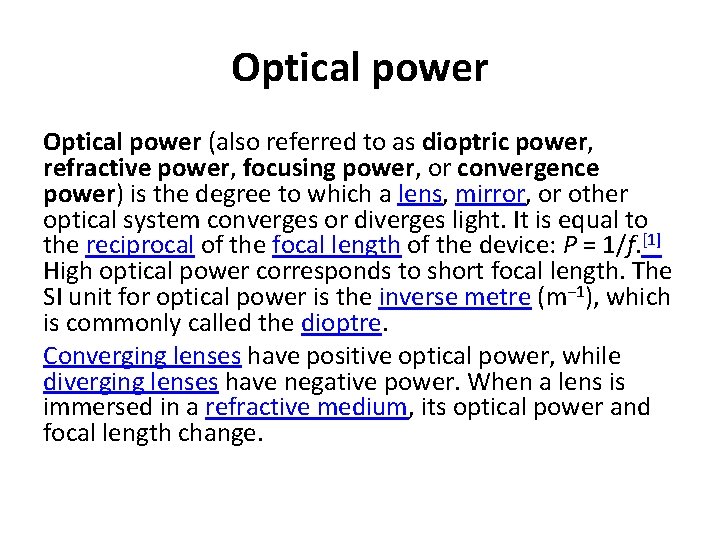 Optical power

Optical power (also referred to as dioptric power, refractive power, focusing power, or convergence power) is the degree to which a lens, mirror, or other optical system converges or diverges light. It is equal to the reciprocal of the focal length of the device: $P = 1/f$.[1] High optical power corresponds to short focal length. The SI unit for optical power is the inverse metre ($m^{-1}$), which is commonly called the dioptre.

Converging lenses have positive optical power, while diverging lenses have negative power. When a lens is immersed in a refractive medium, its optical power and focal length change.